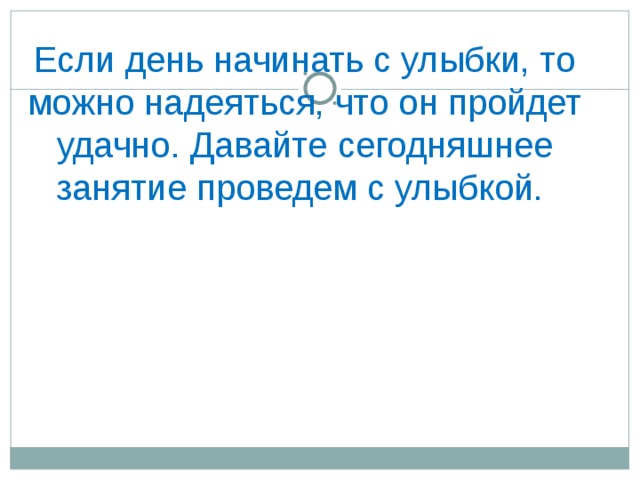 Если день начинать с улыбки, то можно надеяться, что он пройдет удачно. Давайте сегодняшнее занятие проведем с улыбкой.